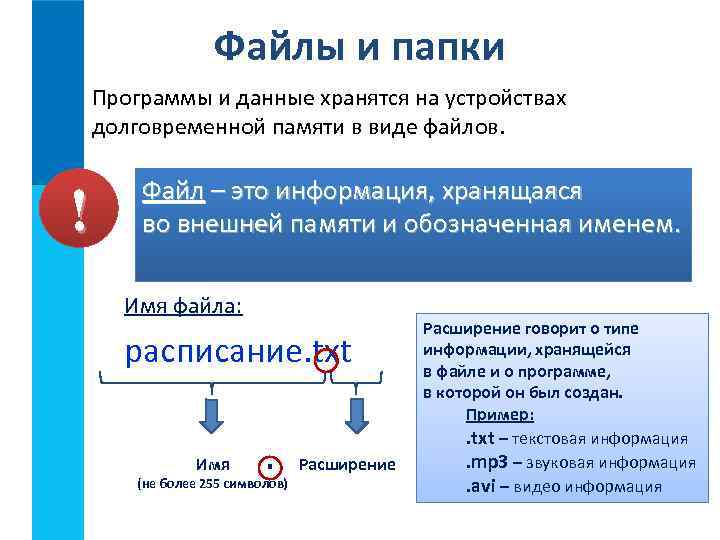 Файлы и папки

Программы и данные хранятся на устройствах долговременной памяти в виде файлов.

!

Файл – это информация, хранящаяся во внешней памяти и обозначенная именем.

Имя файла:

расписание.txt

Имя . Расширение
(не более 255 символов)

Расширение говорит о типе информации, хранящейся в файле и о программе, в которой он был создан.
Пример:
.txt – текстовая информация
.mp3 – звуковая информация
.avi – видео информация